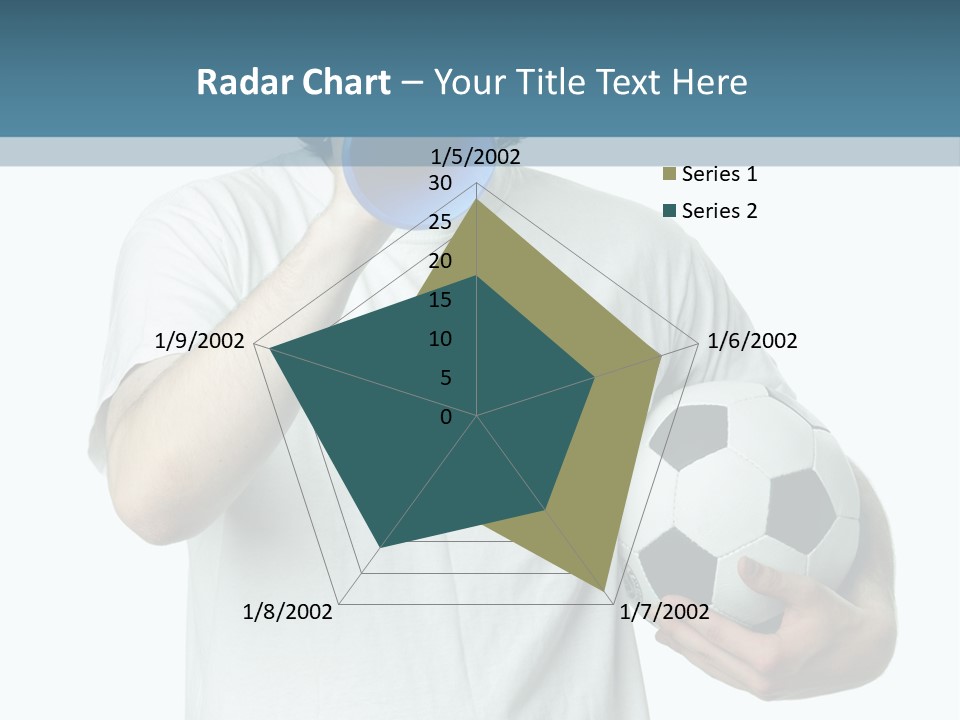 Radar Chart – Your Title Text Here

1/5/2002
30
25
20
15
10
5
0
1/6/2002
1/7/2002
1/8/2002
1/9/2002

Series 1
Series 2